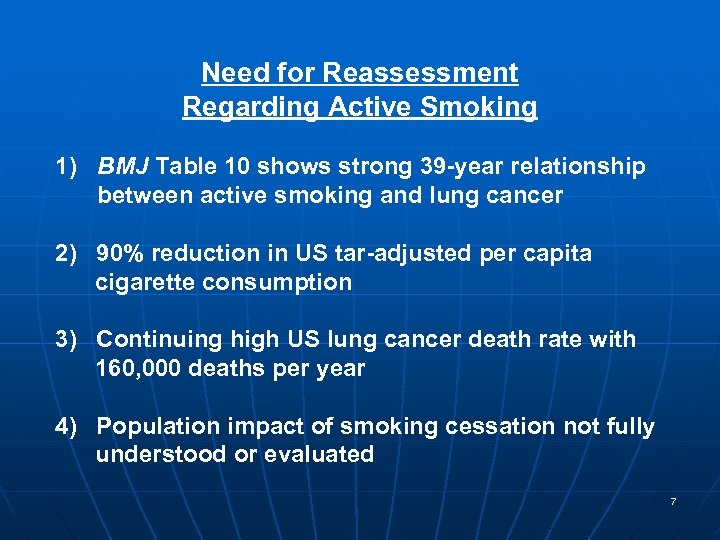 Need for Reassessment
Regarding Active Smoking

1) BMJ Table 10 shows strong 39-year relationship between active smoking and lung cancer

2) 90% reduction in US tar-adjusted per capita cigarette consumption

3) Continuing high US lung cancer death rate with 160,000 deaths per year

4) Population impact of smoking cessation not fully understood or evaluated

7